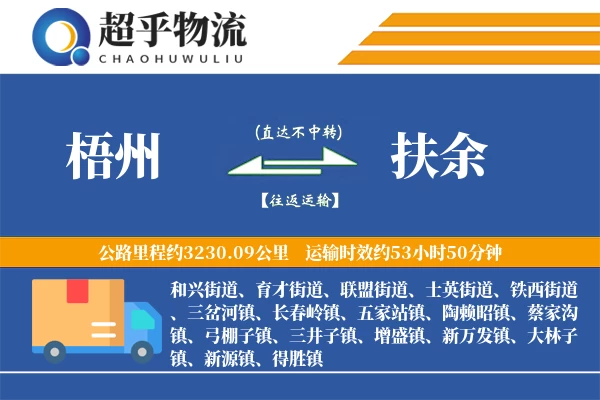 超乎物流
CHAOHUWULIU

梧州

(直达不中转)

【往返运输】

扶余

公路里程约3230.09公里　运输时效约53小时50分钟

和兴街道、育才街道、联盟街道、士英街道、铁西街道、三岔河镇、长春岭镇、五家站镇、陶赖昭镇、蔡家沟镇、弓棚子镇、三井子镇、增盛镇、新万发镇、大林子镇、新源镇、得胜镇